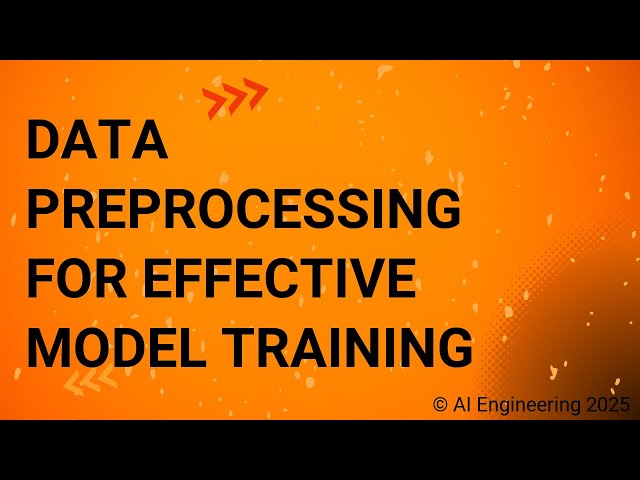 DATA PREPROCESSING FOR EFFECTIVE MODEL TRAINING

© AI Engineering 2025